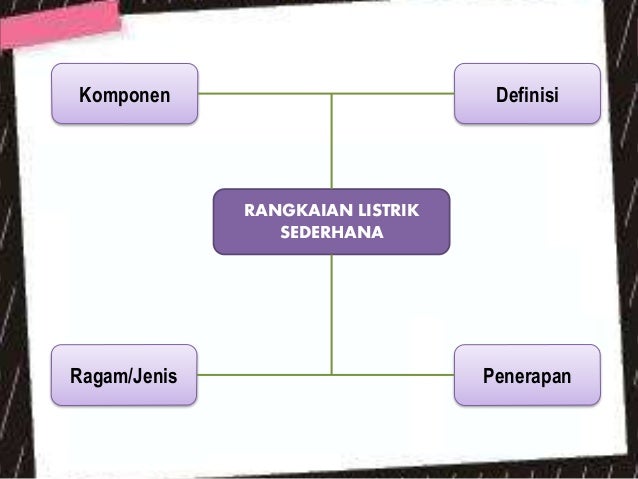 Komponen

Definisi

RANGKAIAN LISTRIK SEDERHANA

Ragam/Jenis

Penerapan